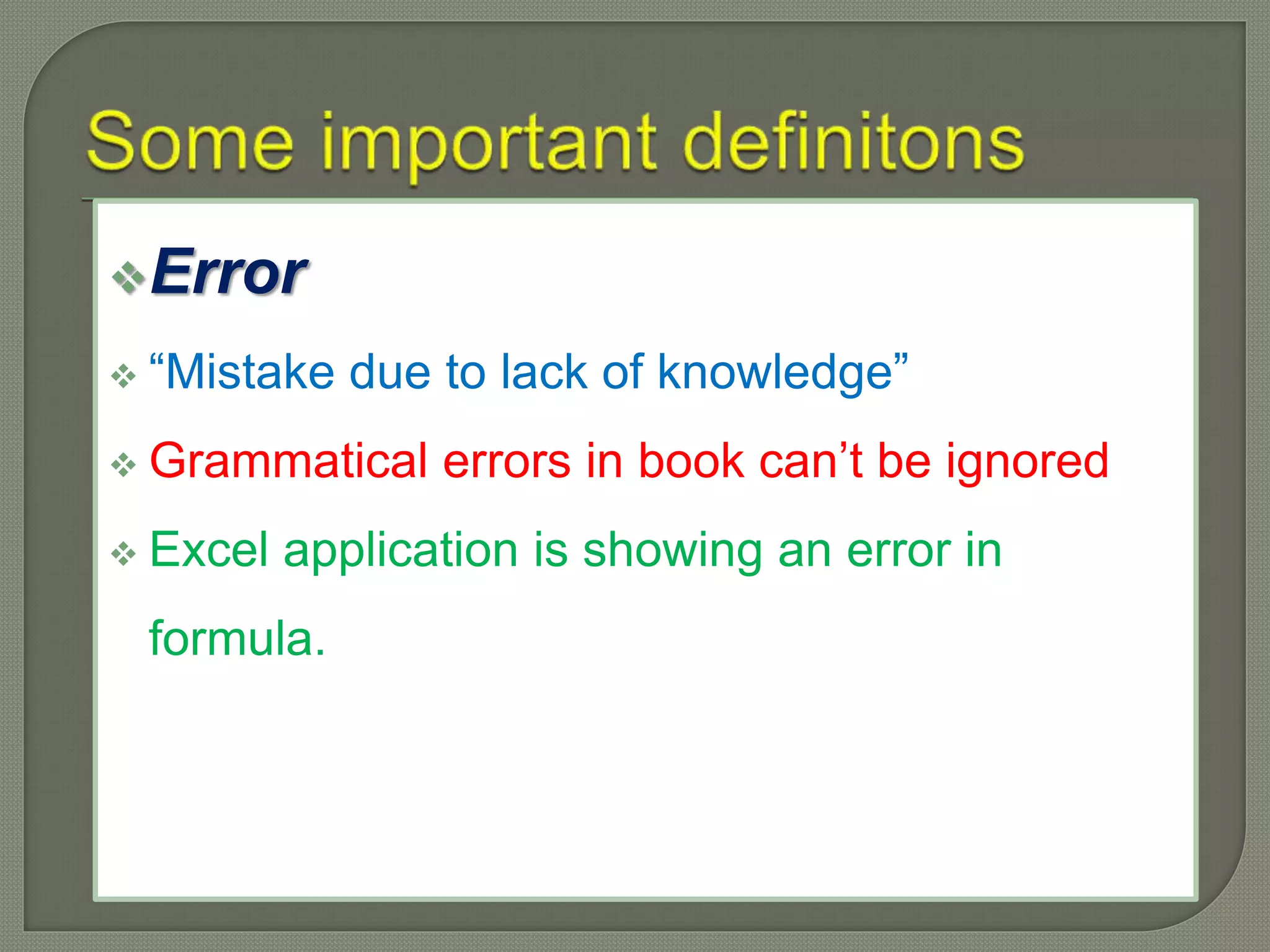 Some important definitons

❖ Error

❖ “Mistake due to lack of knowledge”

❖ Grammatical errors in book can’t be ignored

❖ Excel application is showing an error in formula.